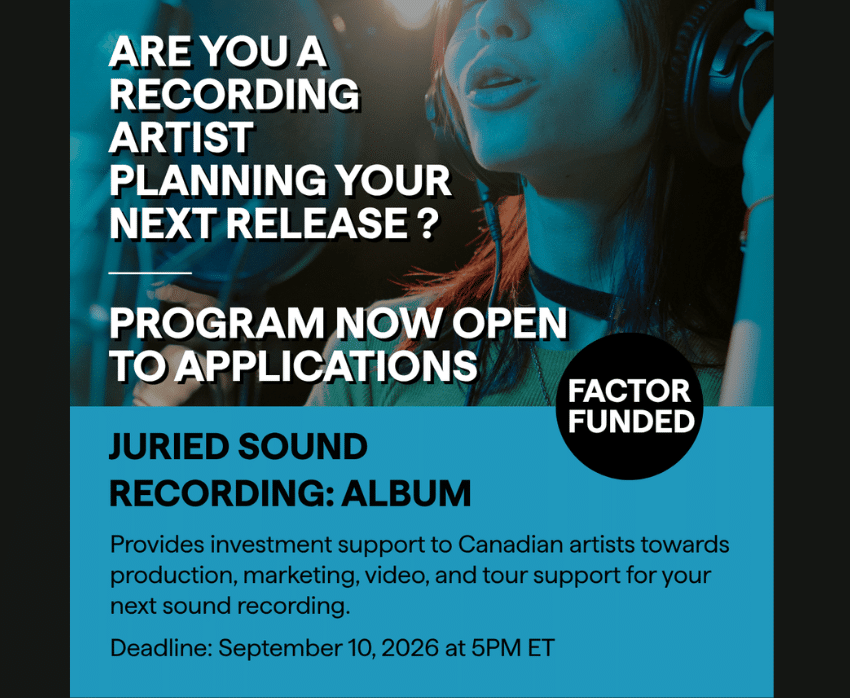 ARE YOU A RECORDING ARTIST PLANNING YOUR NEXT RELEASE ?

PROGRAM NOW OPEN TO APPLICATIONS

FACTOR FUNDED

JURIED SOUND RECORDING: ALBUM

Provides investment support to Canadian artists towards production, marketing, video, and tour support for your next sound recording.

Deadline: September 10, 2026 at 5PM ET